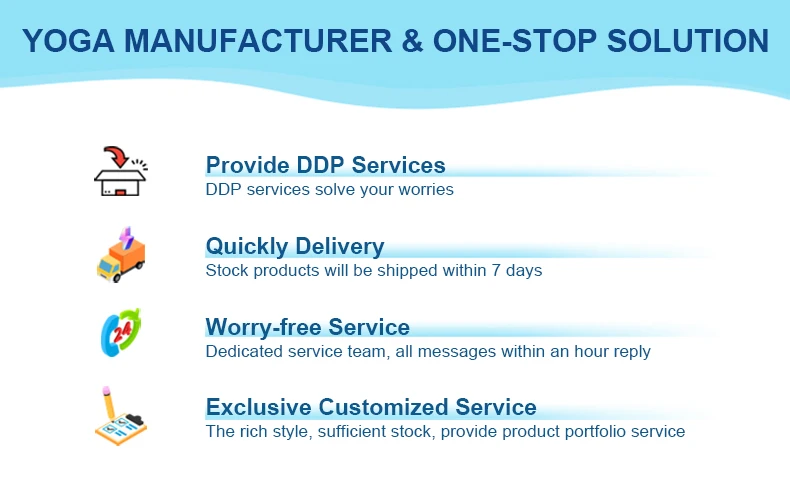 YOGA MANUFACTURER & ONE-STOP SOLUTION

Provide DDP Services
DDP services solve your worries

Quickly Delivery
Stock products will be shipped within 7 days

24
Worry-free Service
Dedicated service team, all messages within an hour reply

Exclusive Customized Service
The rich style, sufficient stock, provide product portfolio service